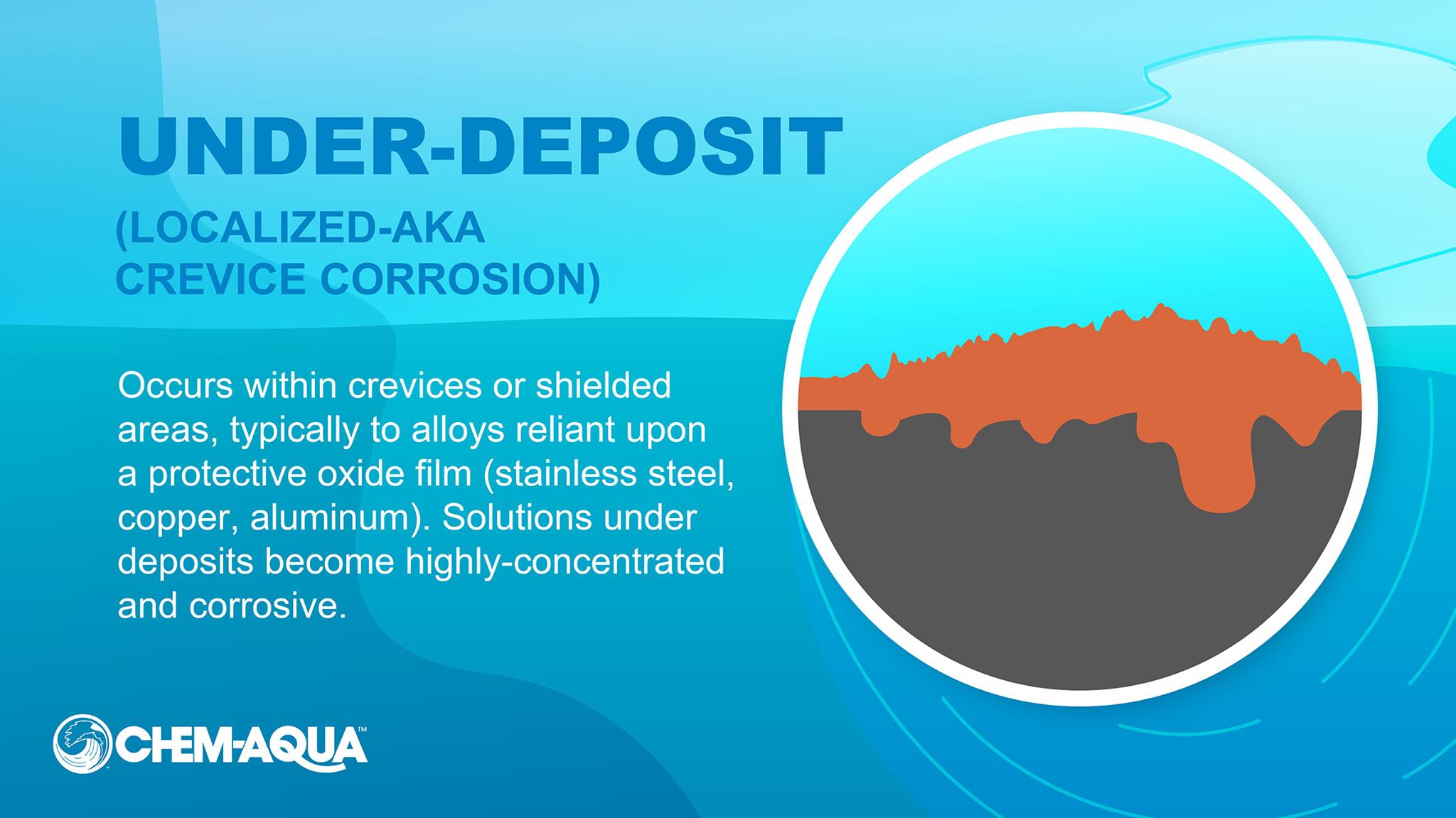 UNDER-DEPOSIT

(LOCALIZED-AKA CREVICE CORROSION)

Occurs within crevices or shielded areas, typically to alloys reliant upon a protective oxide film (stainless steel, copper, aluminum). Solutions under deposits become highly-concentrated and corrosive.

CHEM-AQUA™